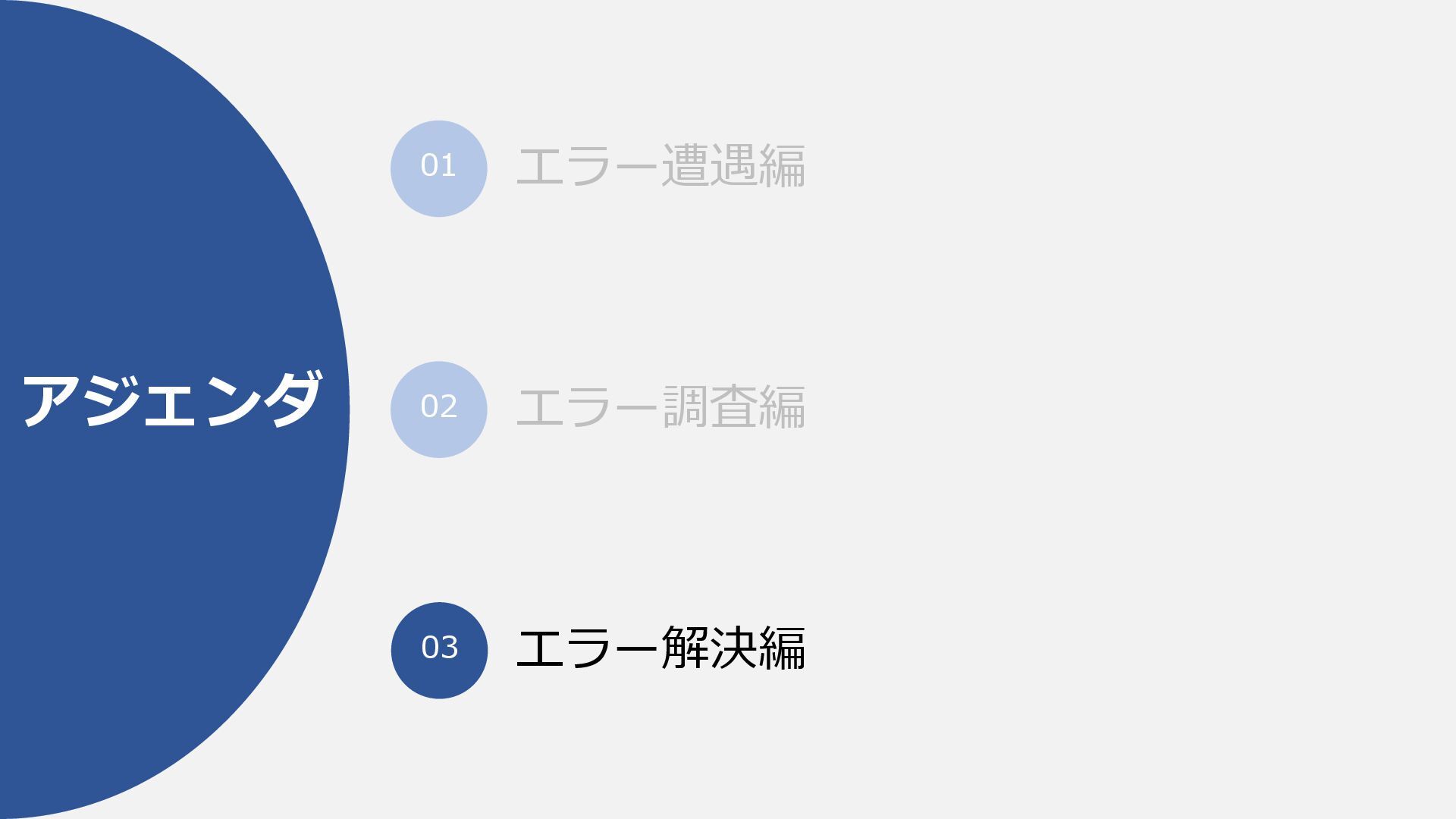 アジェンダ

01 エラー遭遇編

02 エラー調査編

03 エラー解決編